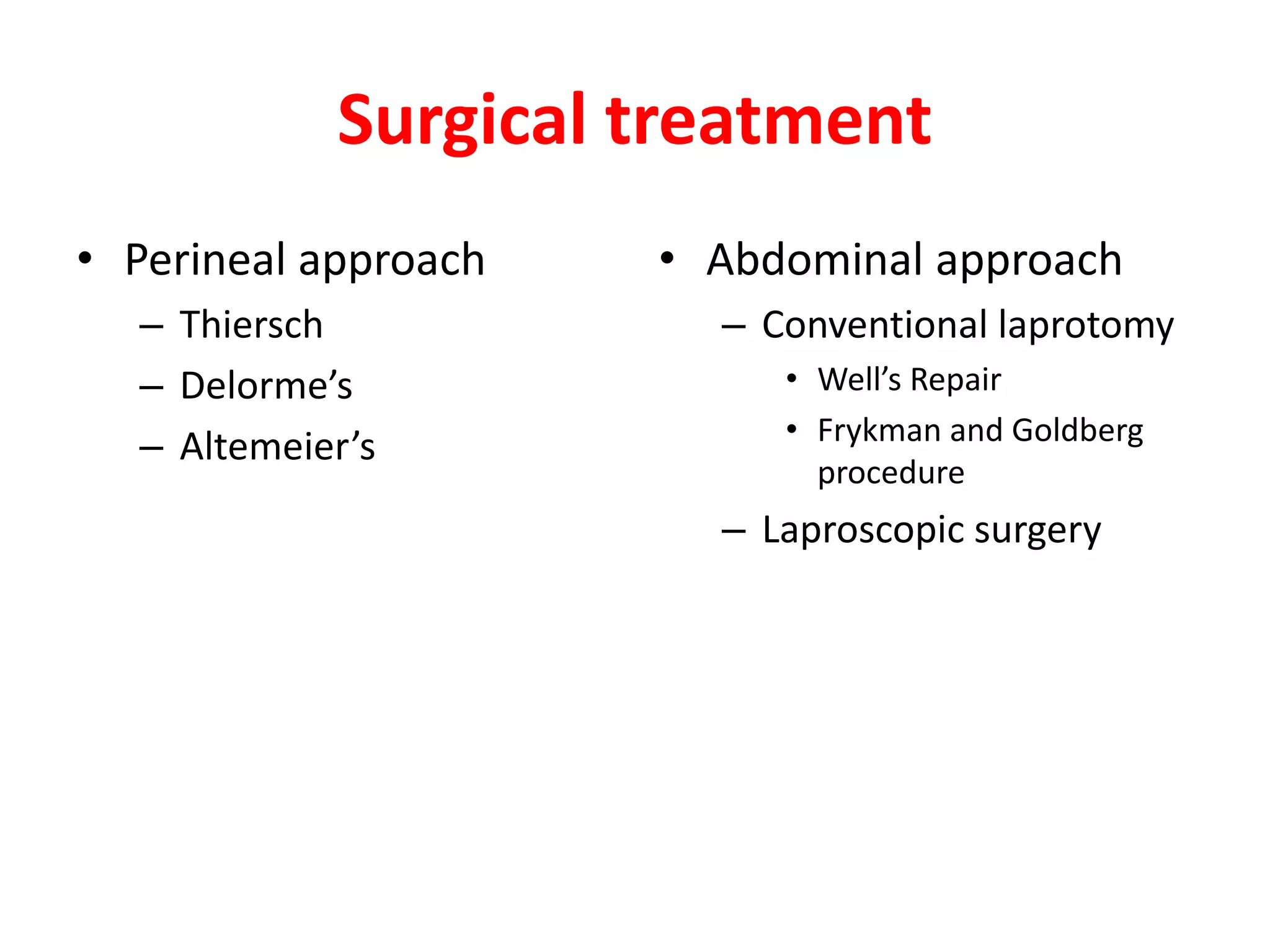 Surgical treatment

• Perineal approach
 – Thiersch
 – Delorme’s
 – Altemeier’s

• Abdominal approach
 – Conventional laprotomy
  • Well’s Repair
  • Frykman and Goldberg procedure
 – Laproscopic surgery